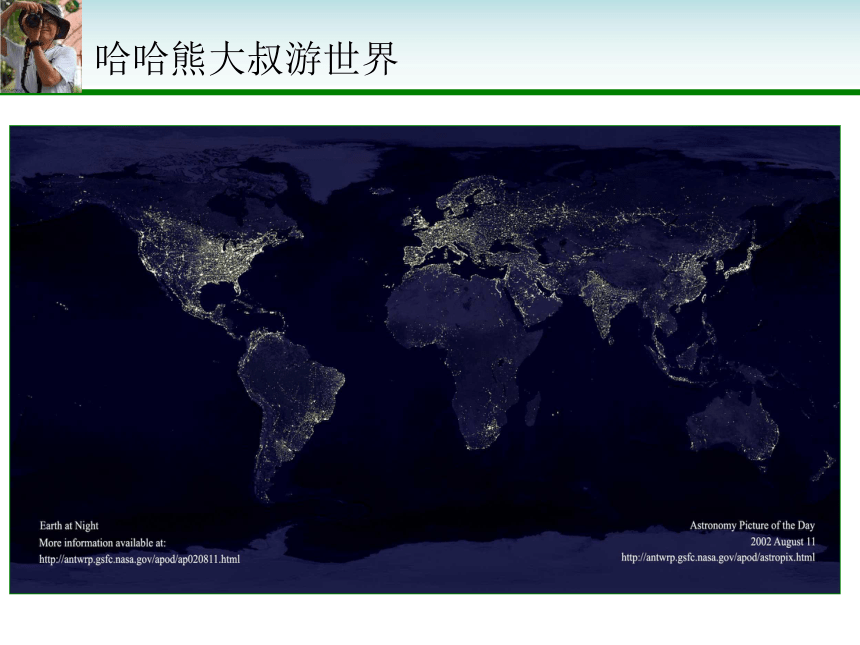 哈哈熊大叔游世界

Earth at Night
More information available at:
http://antwrp.gsfc.nasa.gov/apod/ap020811.html

Astronomy Picture of the Day
2002 August 11
http://antwrp.gsfc.nasa.gov/apod/astropix.html